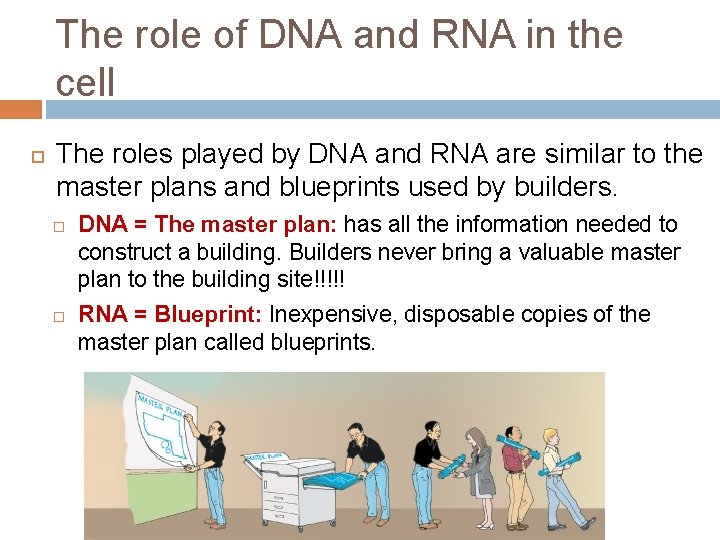 The role of DNA and RNA in the cell

The roles played by DNA and RNA are similar to the master plans and blueprints used by builders.

DNA = The master plan: has all the information needed to construct a building. Builders never bring a valuable master plan to the building site!!!!!

RNA = Blueprint: Inexpensive, disposable copies of the master plan called blueprints.

MASTER PLAN

MASTER PLAN